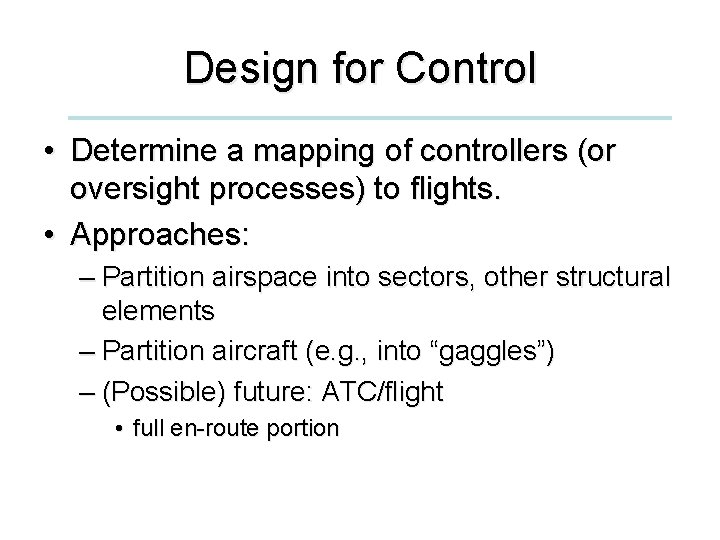 Design for Control

• Determine a mapping of controllers (or oversight processes) to flights.
• Approaches:
– Partition airspace into sectors, other structural elements
– Partition aircraft (e.g., into “gaggles”)
– (Possible) future: ATC/flight
• full en-route portion